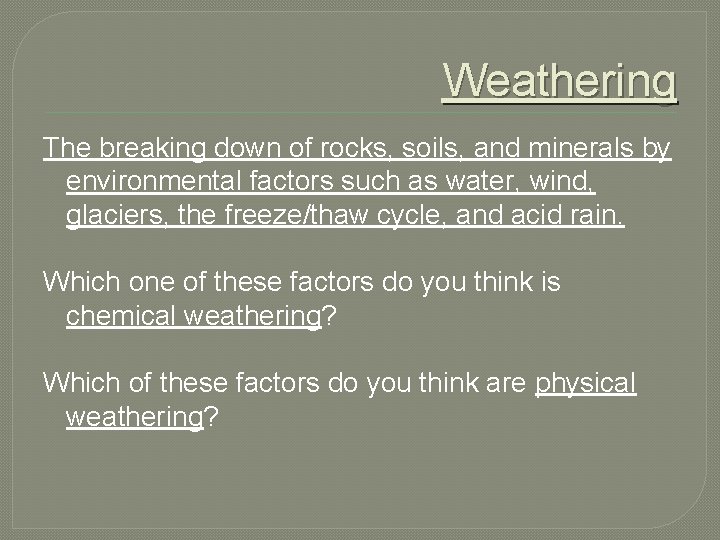 Weathering

The breaking down of rocks, soils, and minerals by environmental factors such as water, wind, glaciers, the freeze/thaw cycle, and acid rain.

Which one of these factors do you think is chemical weathering?

Which of these factors do you think are physical weathering?